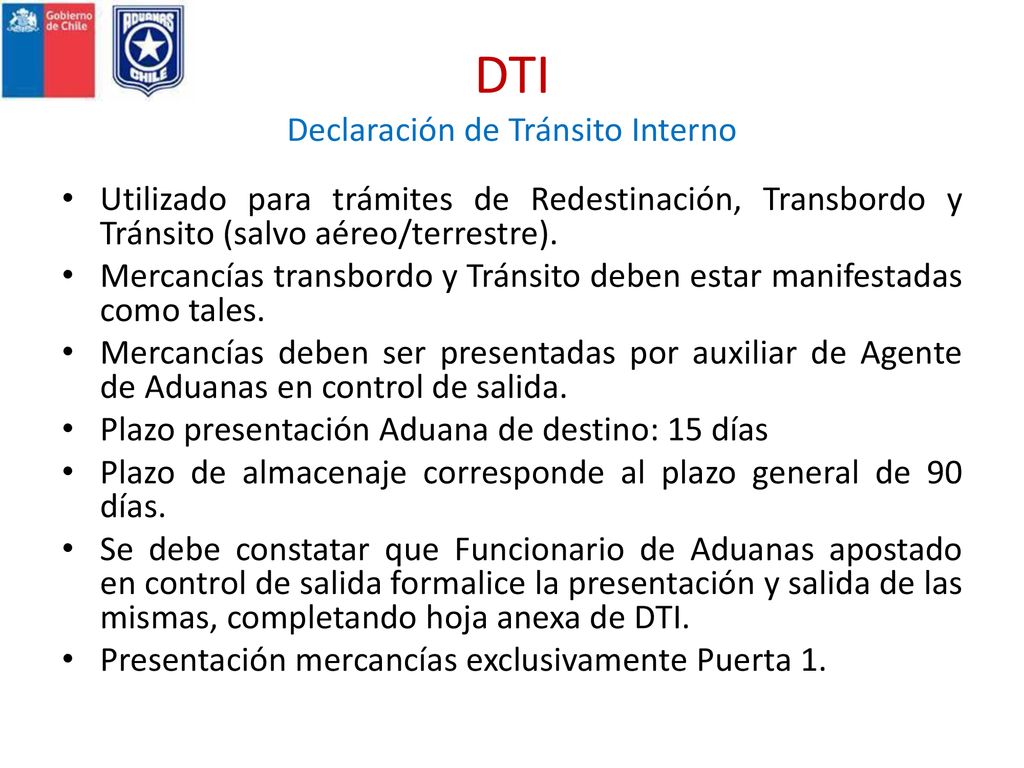 Gobierno de Chile

ADUANAS CHILE

DTI
Declaración de Tránsito Interno

• Utilizado para trámites de Redestinación, Transbordo y Tránsito (salvo aéreo/terrestre).
• Mercancías transbordo y Tránsito deben estar manifestadas como tales.
• Mercancías deben ser presentadas por auxiliar de Agente de Aduanas en control de salida.
• Plazo presentación Aduana de destino: 15 días
• Plazo de almacenaje corresponde al plazo general de 90 días.
• Se debe constatar que Funcionario de Aduanas apostado en control de salida formalice la presentación y salida de las mismas, completando hoja anexa de DTI.
• Presentación mercancías exclusivamente Puerta 1.